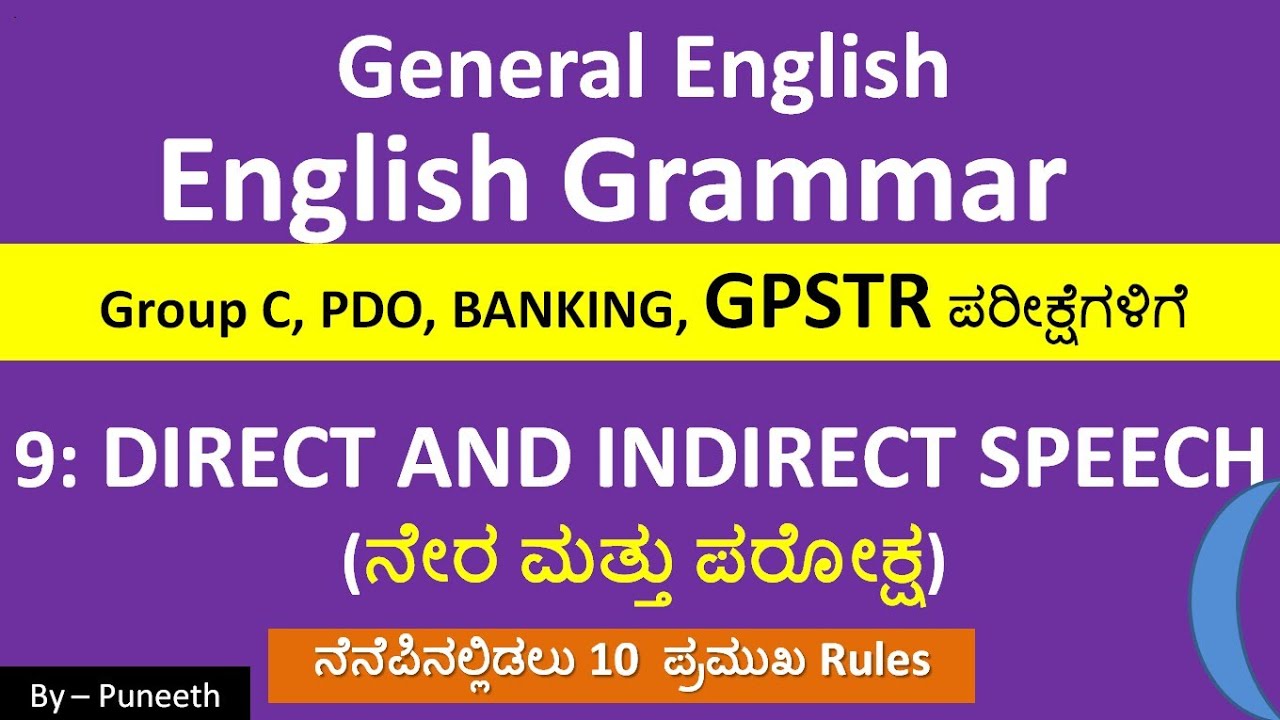 General English
English Grammar

Group C, PDO, BANKING, GPSTR ಪರೀಕ್ಷೆಗಳಿಗೆ

9: DIRECT AND INDIRECT SPEECH
(ನೇರ ಮತ್ತು ಪರೋಕ್ಷ)

ನೆನೆಪಿನಲ್ಲಿಡಲು 10 ಪ್ರಮುಖ Rules

By – Puneeth